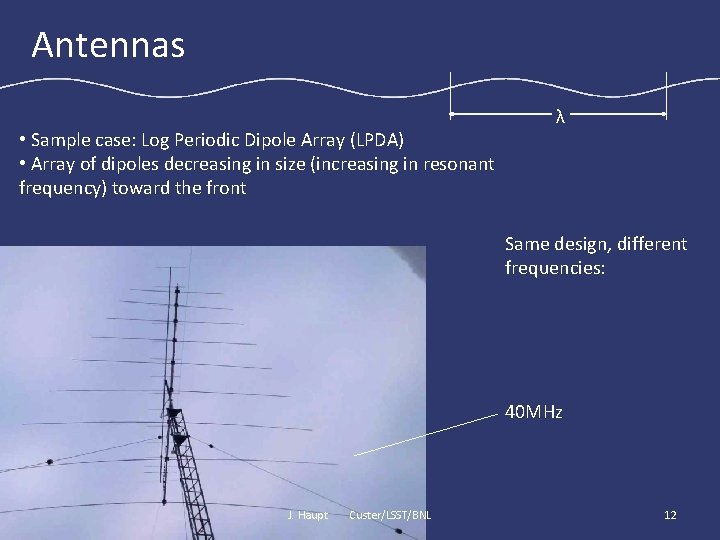 Antennas

λ

• Sample case: Log Periodic Dipole Array (LPDA)
• Array of dipoles decreasing in size (increasing in resonant frequency) toward the front

Same design, different frequencies:

40MHz

J. Haupt Custer/LSST/BNL

12